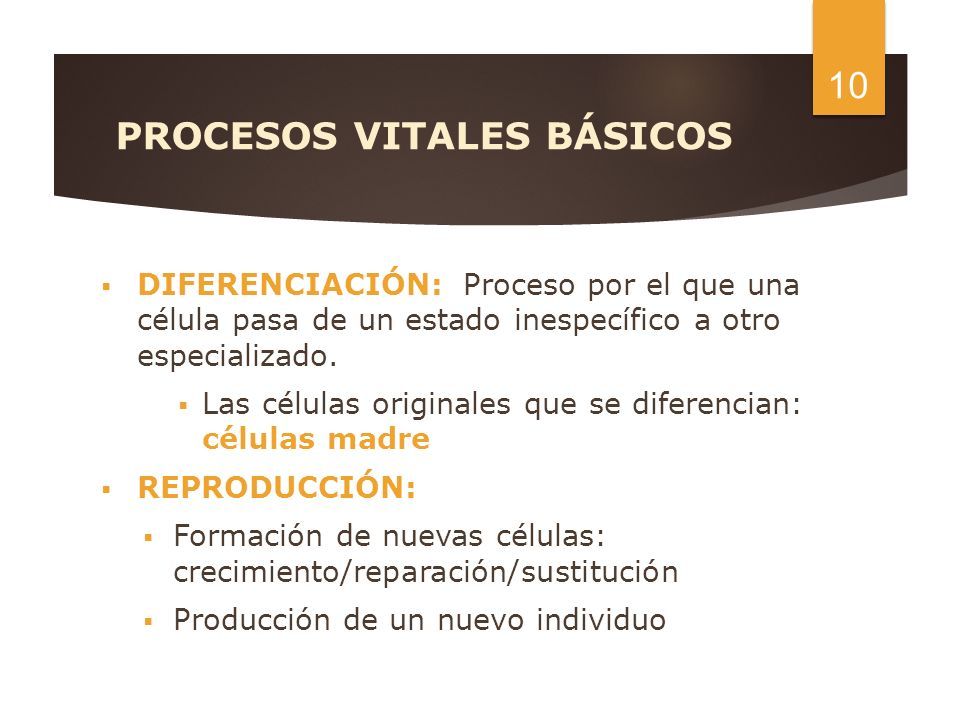 10

PROCESOS VITALES BÁSICOS

▪ DIFERENCIACIÓN: Proceso por el que una célula pasa de un estado inespecífico a otro especializado.

▪ Las células originales que se diferencian: células madre

▪ REPRODUCCIÓN:

▪ Formación de nuevas células: crecimiento/reparación/sustitución

▪ Producción de un nuevo individuo